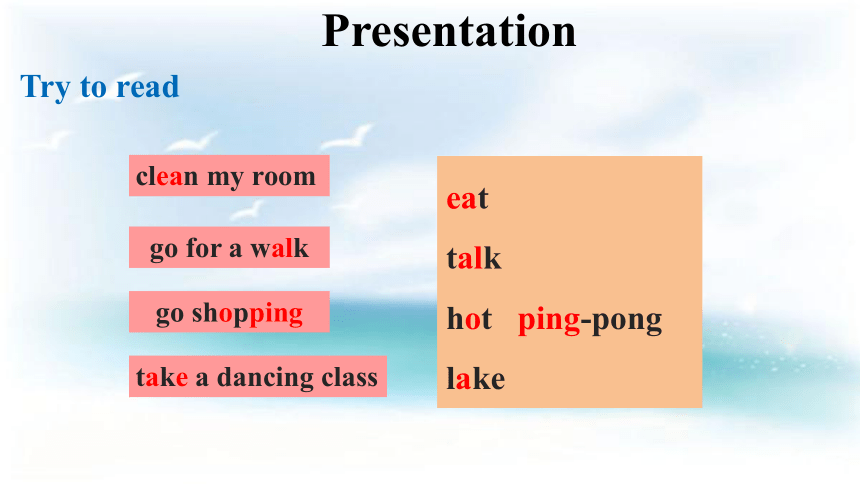 Presentation

Try to read

clean my room

go for a walk

go shopping

take a dancing class

eat

talk

hot ping-pong

lake